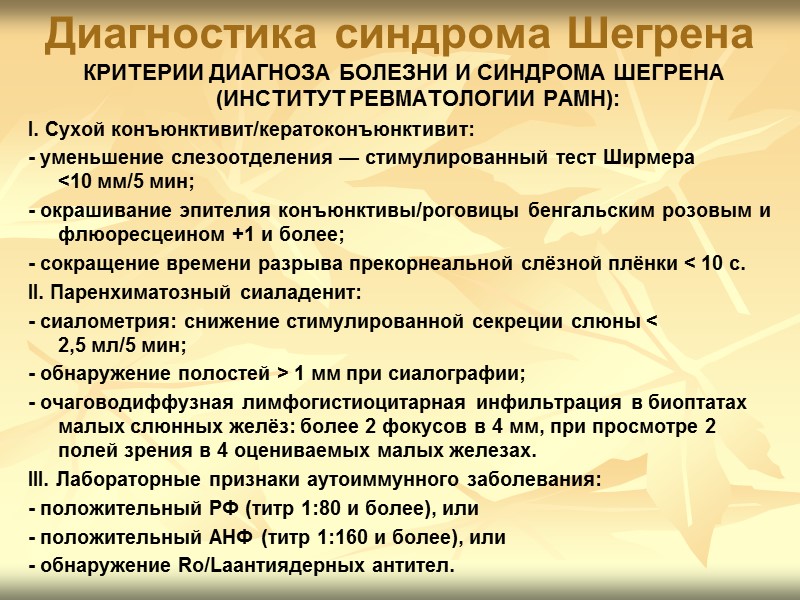 Диагностика синдрома Шегрена

КРИТЕРИИ ДИАГНОЗА БОЛЕЗНИ И СИНДРОМА ШЕГРЕНА (ИНСТИТУТ РЕВМАТОЛОГИИ РАМН):

I. Сухой конъюнктивит/кератоконъюнктивит:

- уменьшение слезоотделения — стимулированный тест Ширмера <10 мм/5 мин;

- окрашивание эпителия конъюнктивы/роговицы бенгальским розовым и флюоресцеином +1 и более;

- сокращение времени разрыва прекорнеальной слёзной плёнки < 10 с.

II. Паренхиматозный сиаладенит:

- сиалометрия: снижение стимулированной секреции слюны < 2,5 мл/5 мин;

- обнаружение полостей > 1 мм при сиалографии;

- очаговодиффузная лимфогистиоцитарная инфильтрация в биоптатах малых слюнных желёз: более 2 фокусов в 4 мм, при просмотре 2 полей зрения в 4 оцениваемых малых железах.

III. Лабораторные признаки аутоиммунного заболевания:

- положительный РФ (титр 1:80 и более), или

- положительный АНФ (титр 1:160 и более), или

- обнаружение Ro/Laантиядерных антител.